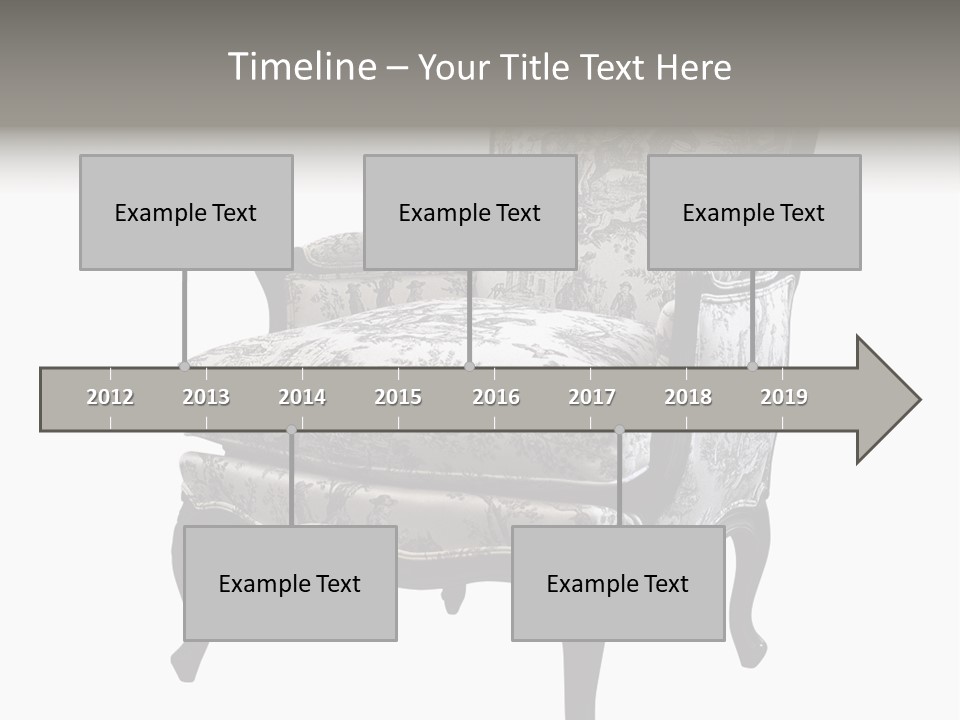 Timeline – Your Title Text Here

Example Text

Example Text

Example Text

2012 2013 2014 2015 2016 2017 2018 2019

Example Text

Example Text